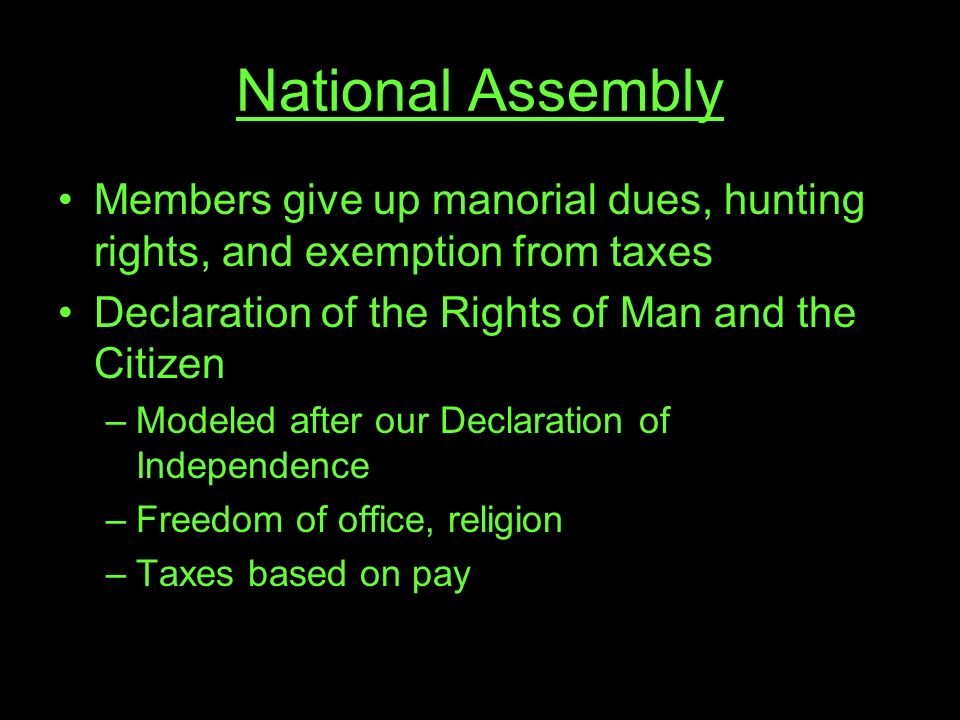 National Assembly

• Members give up manorial dues, hunting rights, and exemption from taxes
• Declaration of the Rights of Man and the Citizen
– Modeled after our Declaration of Independence
– Freedom of office, religion
– Taxes based on pay